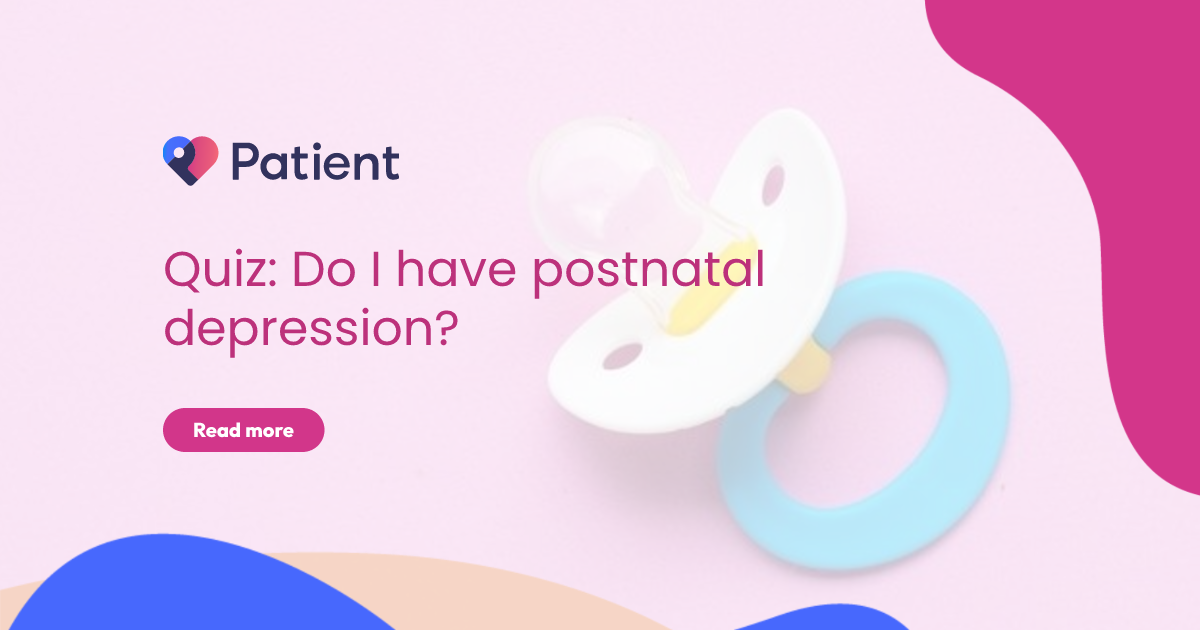 Patient

Quiz: Do I have postnatal depression?

Read more